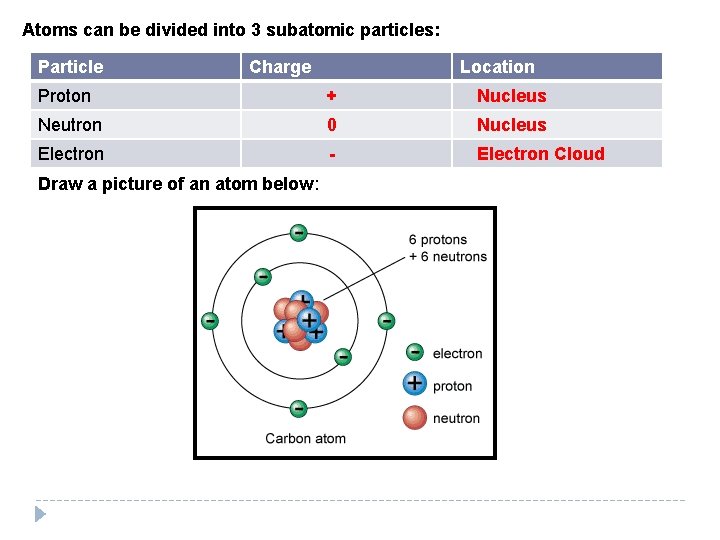 Atoms can be divided into 3 subatomic particles:

| Particle | Charge | Location |
|---|---|---|
| Proton | + | Nucleus |
| Neutron | 0 | Nucleus |
| Electron | - | Electron Cloud |

Draw a picture of an atom below:

6 protons
+ 6 neutrons

electron
proton
neutron

Carbon atom